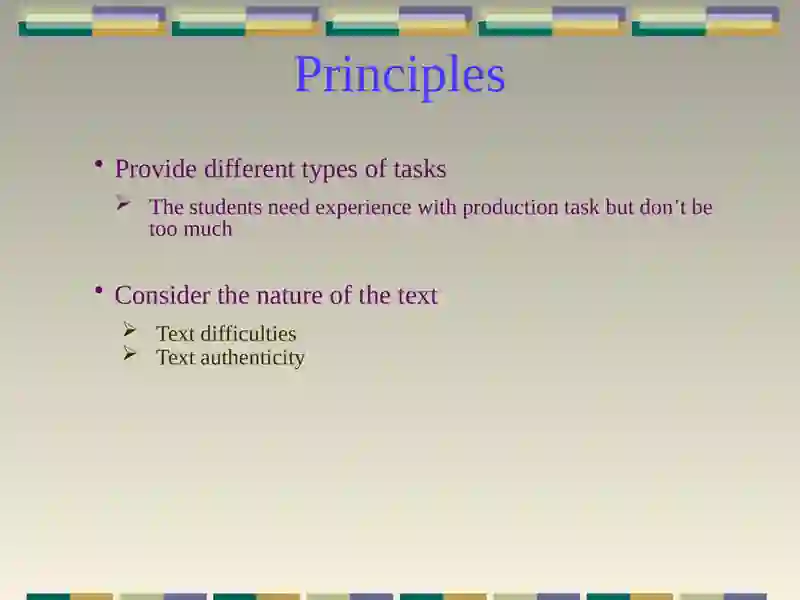 Principles

• Provide different types of tasks

➢ The students need experience with production task but don’t be too much

• Consider the nature of the text

➢ Text difficulties
➢ Text authenticity